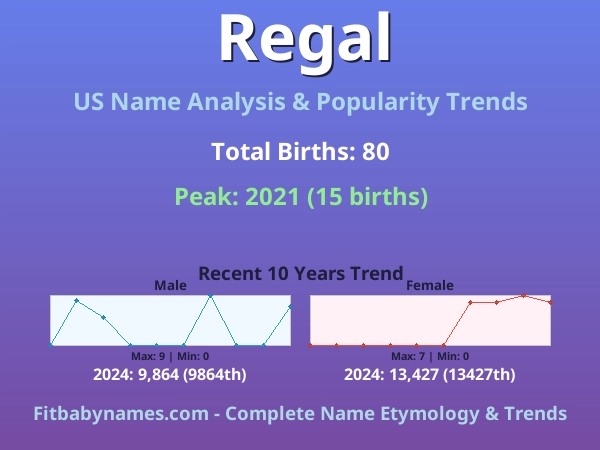 Regal

US Name Analysis & Popularity Trends

Total Births: 80

Peak: 2021 (15 births)

Recent 10 Years Trend

Male

Max: 9 | Min: 0

2024: 9,864 (9864th)

Female

Max: 7 | Min: 0

2024: 13,427 (13427th)

Fitbabynames.com - Complete Name Etymology & Trends